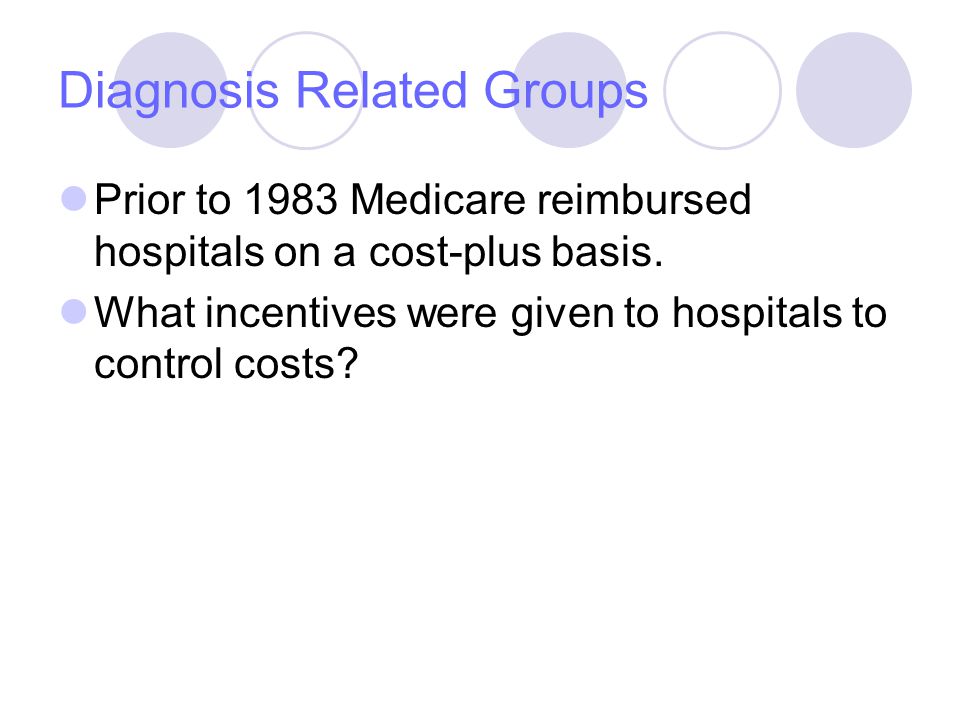 Diagnosis Related Groups

Prior to 1983 Medicare reimbursed hospitals on a cost-plus basis.

What incentives were given to hospitals to control costs?